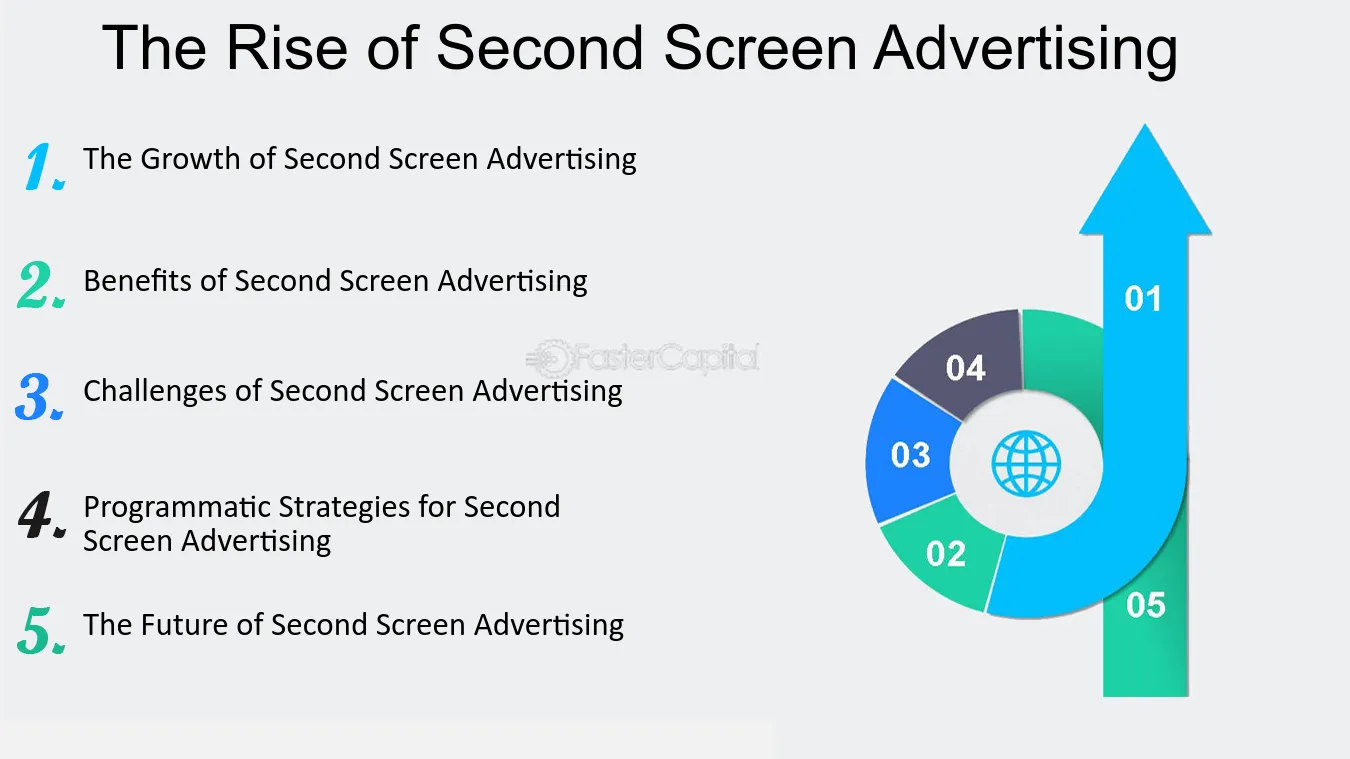 The Rise of Second Screen Advertising

1. The Growth of Second Screen Advertising

2. Benefits of Second Screen Advertising

3. Challenges of Second Screen Advertising

4. Programmatic Strategies for Second Screen Advertising

5. The Future of Second Screen Advertising

FasterCapital

01

04

03

02

05